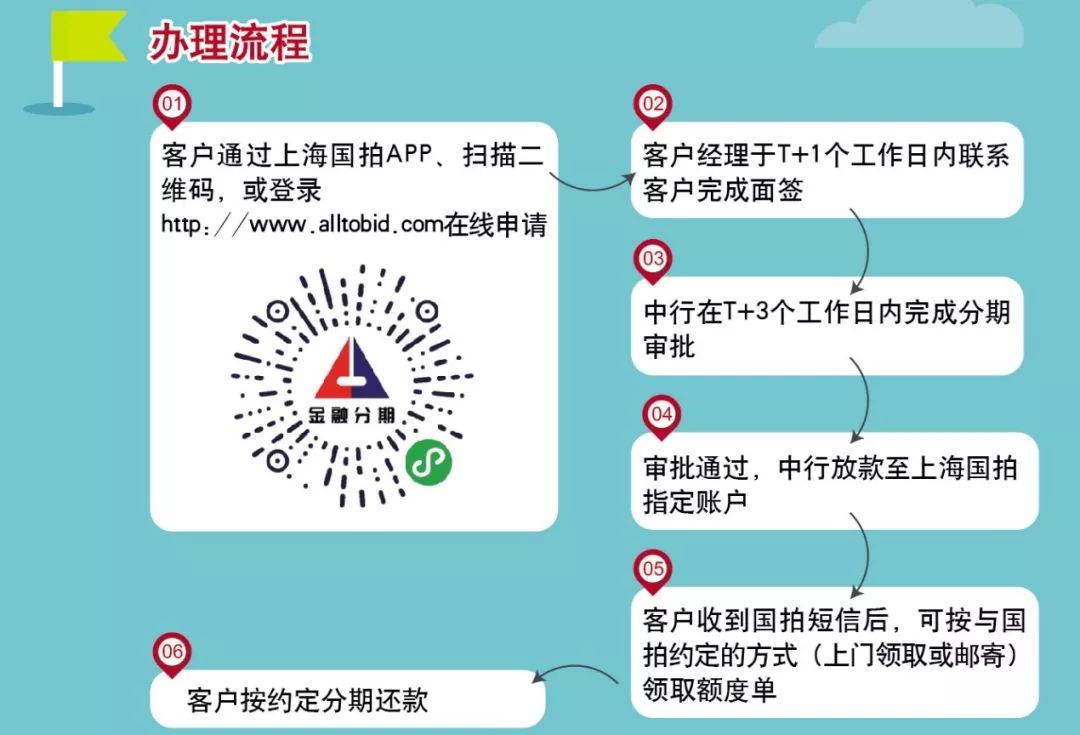 办理流程

01
客户通过上海国拍APP、扫描二维码，或登录 http：//www.alltobid.com在线申请

金融分期

02
客户经理于T+1个工作日内联系客户完成面签

03
中行在T+3个工作日内完成分期审批

04
审批通过，中行放款至上海国拍指定账户

05
客户收到国拍短信后，可按与国拍约定的方式（上门领取或邮寄）领取额度单

06
客户按约定分期还款